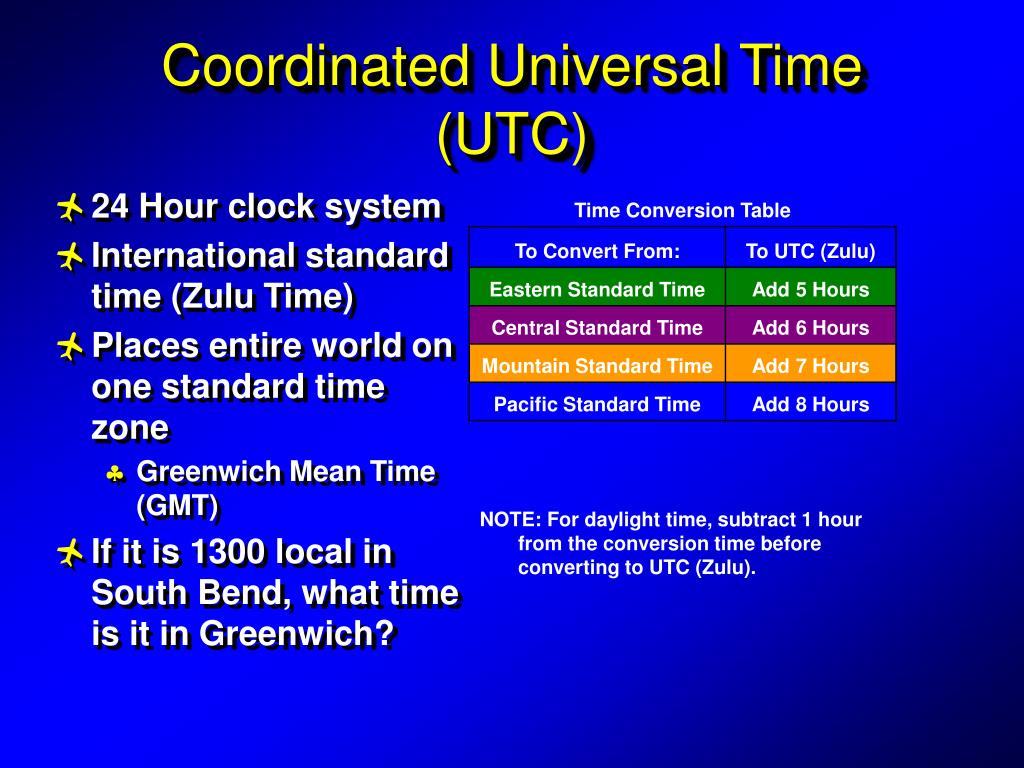 Coordinated Universal Time (UTC)

24 Hour clock system

International standard time (Zulu Time)

Places entire world on one standard time zone

Greenwich Mean Time (GMT)

If it is 1300 local in South Bend, what time is it in Greenwich?

Time Conversion Table

| To Convert From: | To UTC (Zulu) |
|---|---|
| Eastern Standard Time | Add 5 Hours |
| Central Standard Time | Add 6 Hours |
| Mountain Standard Time | Add 7 Hours |
| Pacific Standard Time | Add 8 Hours |

NOTE: For daylight time, subtract 1 hour from the conversion time before converting to UTC (Zulu).